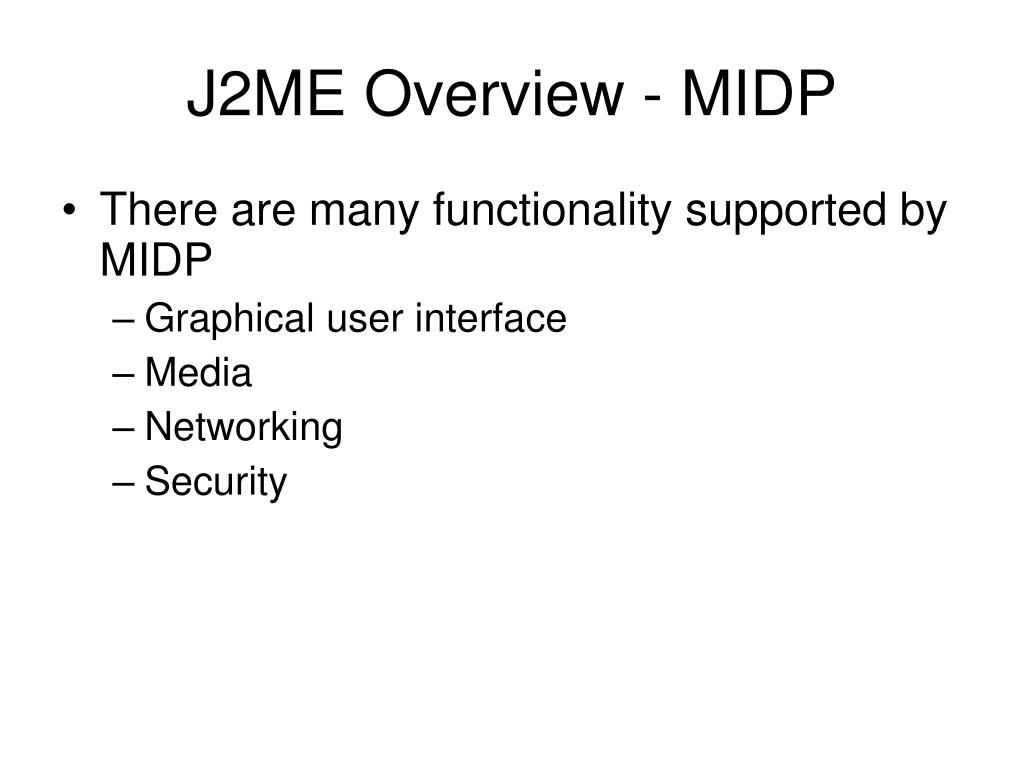 J2ME Overview - MIDP

• There are many functionality supported by MIDP
– Graphical user interface
– Media
– Networking
– Security